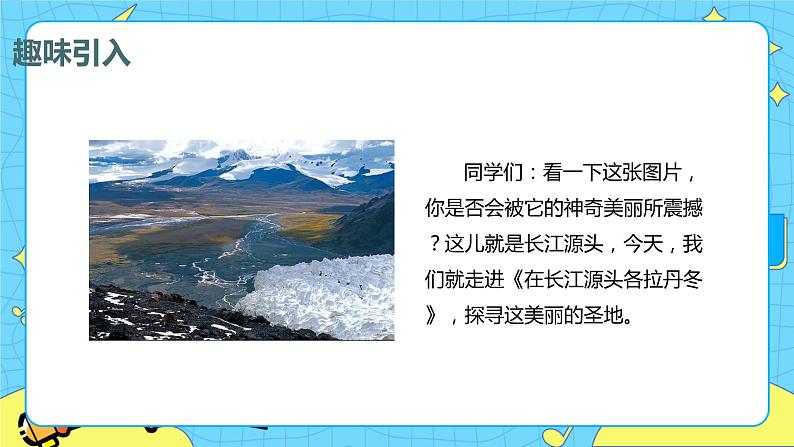 趣味引入

同学们：看一下这张图片，你是否会被它的神奇美丽所震撼？这儿就是长江源头，今天，我们就走进《在长江源头各拉丹冬》，探寻这美丽的圣地。